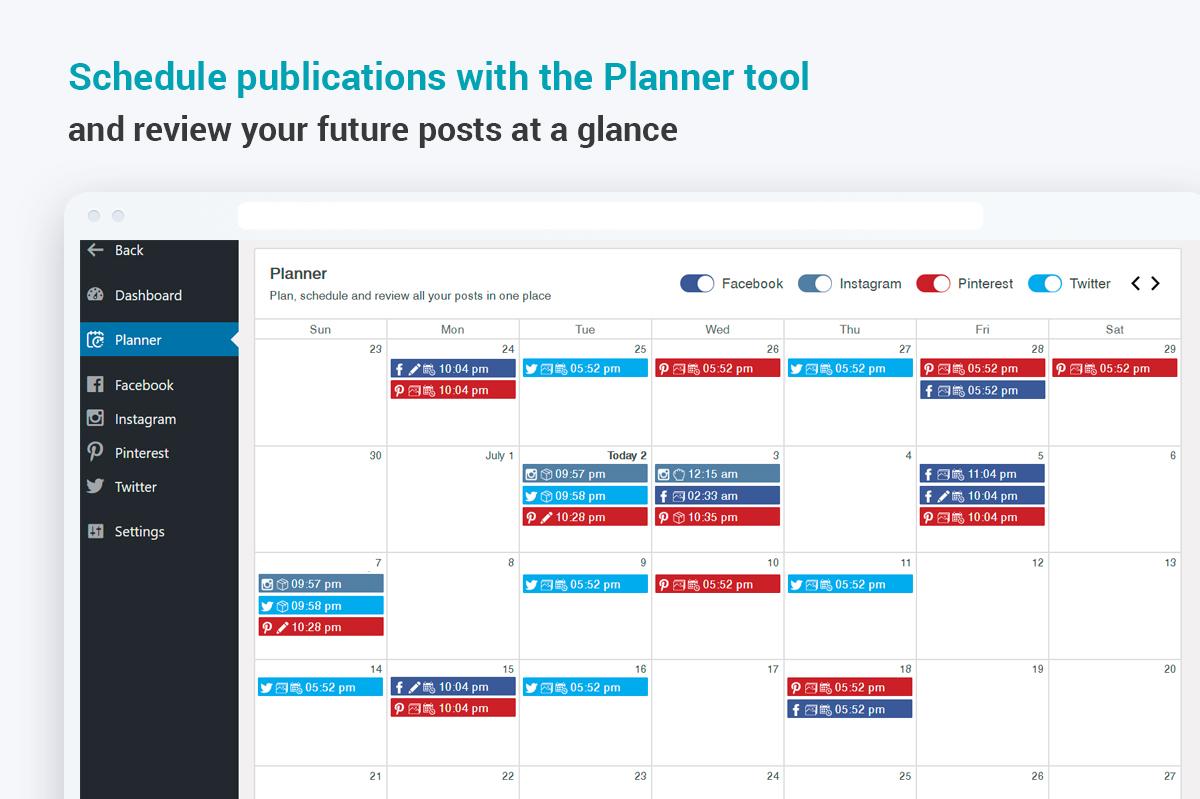 Schedule publications with the Planner tool
and review your future posts at a glance

Back
Dashboard
Planner
Facebook
Instagram
Pinterest
Twitter
Settings

Planner
Plan, schedule and review all your posts in one place

Facebook Instagram Pinterest Twitter

| Sun | Mon | Tue | Wed | Thu | Fri | Sat |
|---|---|---|---|---|---|---|
| 23 | 24 10:04 pm 10:04 pm | 25 05:52 pm | 26 05:52 pm | 27 05:52 pm | 28 05:52 pm 05:52 pm | 29 05:52 pm |
| 30 | July 1 | Today 2 09:57 pm 09:58 pm 10:28 pm | 3 12:15 am 02:33 am 10:35 pm | 4 | 5 11:04 pm 10:04 pm 10:04 pm | 6 |
| 7 09:57 pm 09:58 pm 10:28 pm | 8 | 9 05:52 pm | 10 05:52 pm | 11 05:52 pm | 12 | 13 |
| 14 05:52 pm | 15 10:04 pm 10:04 pm | 16 05:52 pm | 17 | 18 05:52 pm 05:52 pm | 19 | 20 |
| 21 | 22 | 23 | 24 | 25 | 26 | 27 |